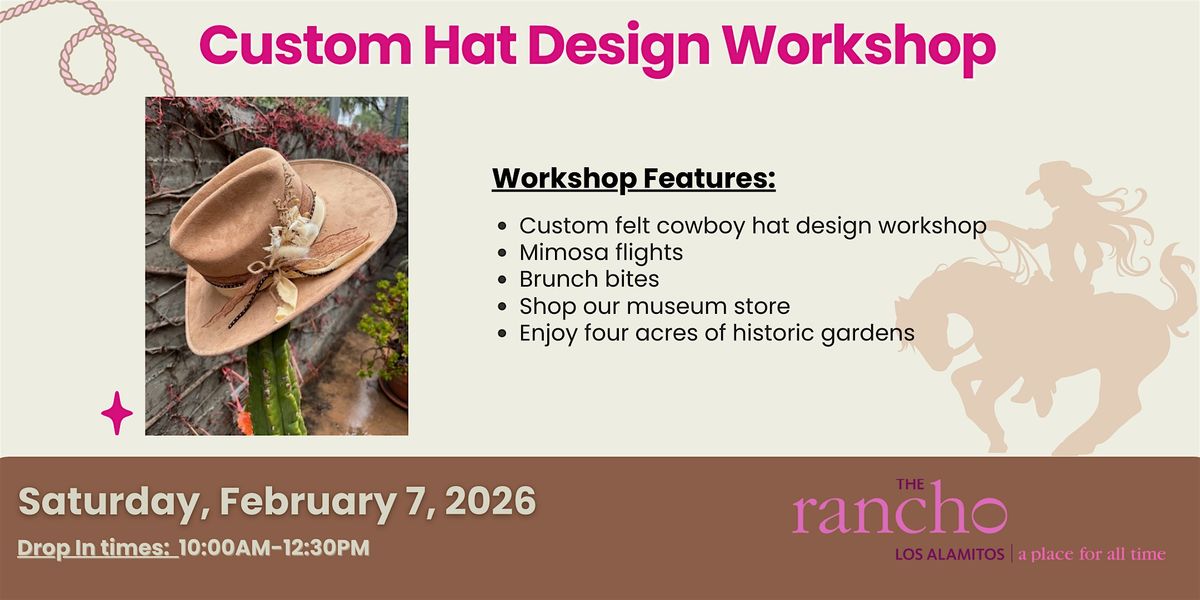 Custom Hat Design Workshop

Workshop Features:

- Custom felt cowboy hat design workshop
- Mimosa flights
- Brunch bites
- Shop our museum store
- Enjoy four acres of historic gardens

Saturday, February 7, 2026

Drop In times: 10:00AM-12:30PM

THE rancho LOS ALAMITOS | a place for all time